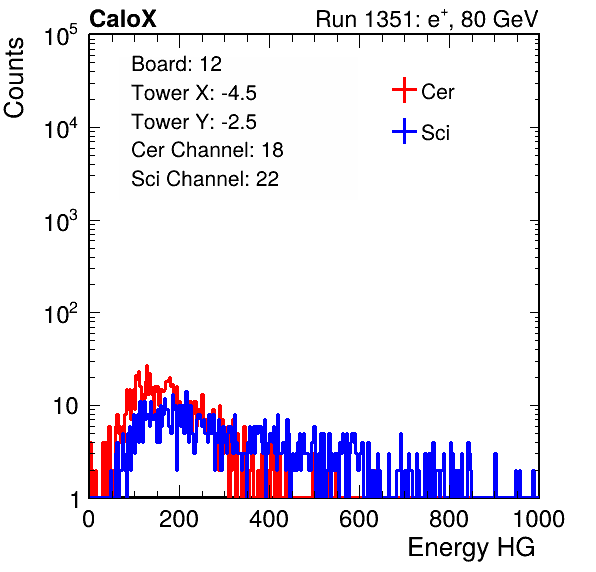 CaloX

Run 1351: $e^{+}$, 80 GeV

Counts

$10^5$

$10^4$

$10^3$

$10^2$

10

1

Board: 12

Tower X: -4.5

Tower Y: -2.5

Cer Channel: 18

Sci Channel: 22

Cer

Sci

0

200

400

600

800

1000

Energy HG